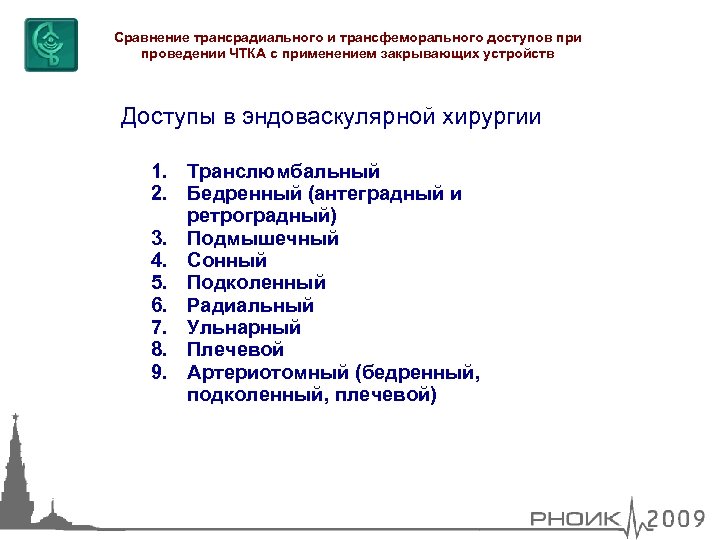 Сравнение трансрадиального и трансфеморального доступов при проведении ЧТКА с применением закрывающих устройств

Доступы в эндоваскулярной хирургии

1. Транслюмбальный
2. Бедренный (антеградный и ретроградный)
3. Подмышечный
4. Сонный
5. Подколенный
6. Радиальный
7. Ульнарный
8. Плечевой
9. Артериотомный (бедренный, подколенный, плечевой)

РНОИК 2009